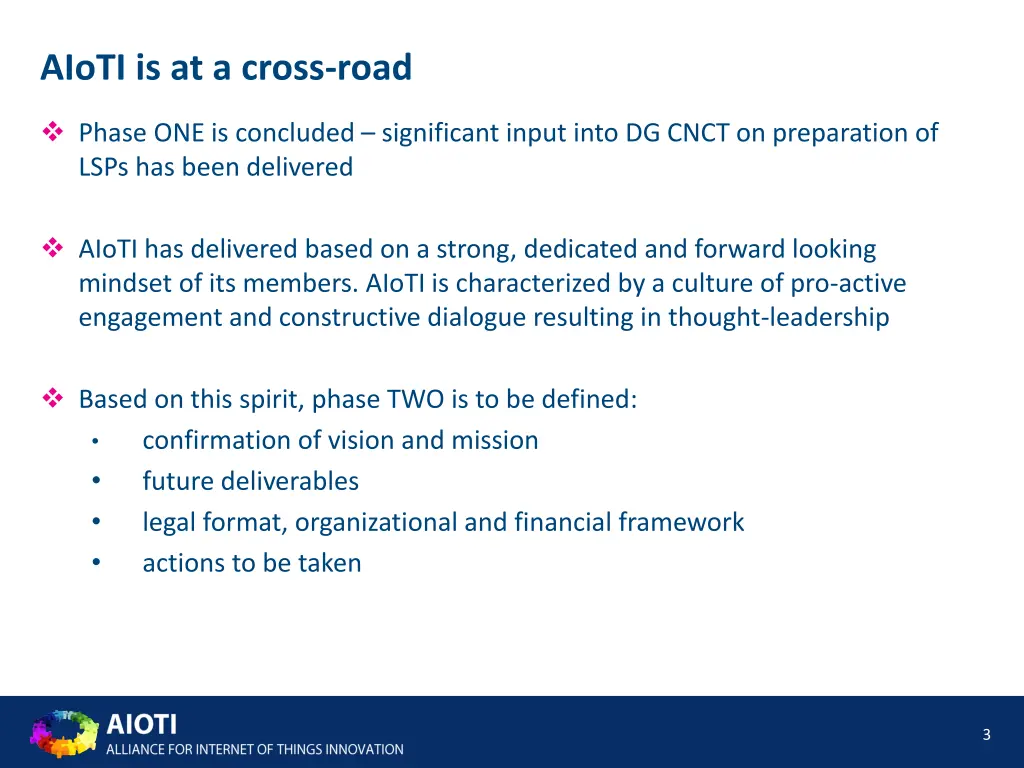 AIoTI is at a cross-road

❖ Phase ONE is concluded – significant input into DG CNCT on preparation of LSPs has been delivered

❖ AIoTI has delivered based on a strong, dedicated and forward looking mindset of its members. AIoTI is characterized by a culture of pro-active engagement and constructive dialogue resulting in thought-leadership

❖ Based on this spirit, phase TWO is to be defined:
• confirmation of vision and mission
• future deliverables
• legal format, organizational and financial framework
• actions to be taken

AIOTI
ALLIANCE FOR INTERNET OF THINGS INNOVATION

3